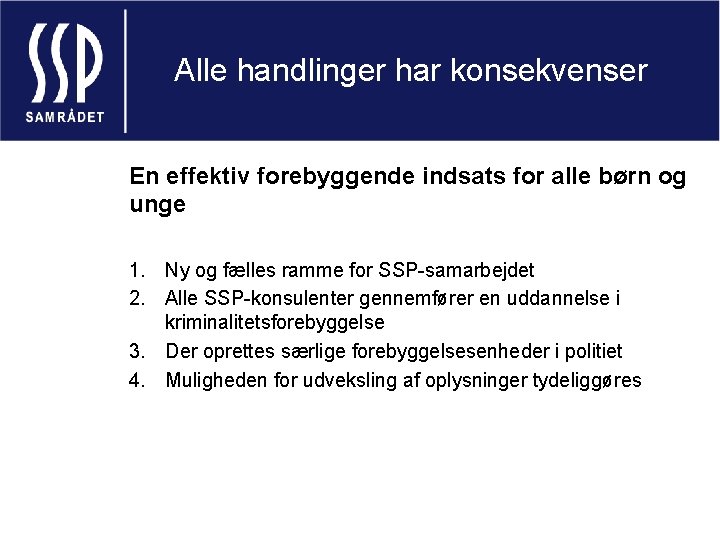 SSP
SAMRÅDET

Alle handlinger har konsekvenser

En effektiv forebyggende indsats for alle børn og unge

1. Ny og fælles ramme for SSP-samarbejdet
2. Alle SSP-konsulenter gennemfører en uddannelse i kriminalitetsforebyggelse
3. Der oprettes særlige forebyggelsesenheder i politiet
4. Muligheden for udveksling af oplysninger tydeliggøres